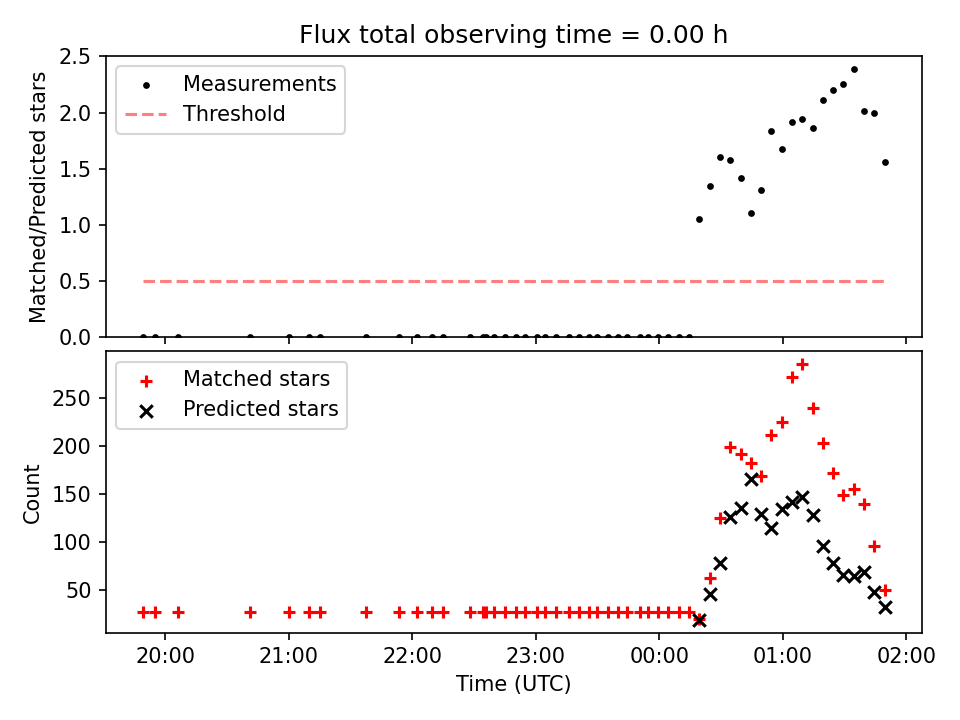 Flux total observing time = 0.00 h

Measurements
Threshold

Matched/Predicted stars

2.5
2.0
1.5
1.0
0.5
0.0

Matched stars
Predicted stars

Count

250
200
150
100
50

20:00
21:00
22:00
23:00
00:00
01:00
02:00

Time (UTC)